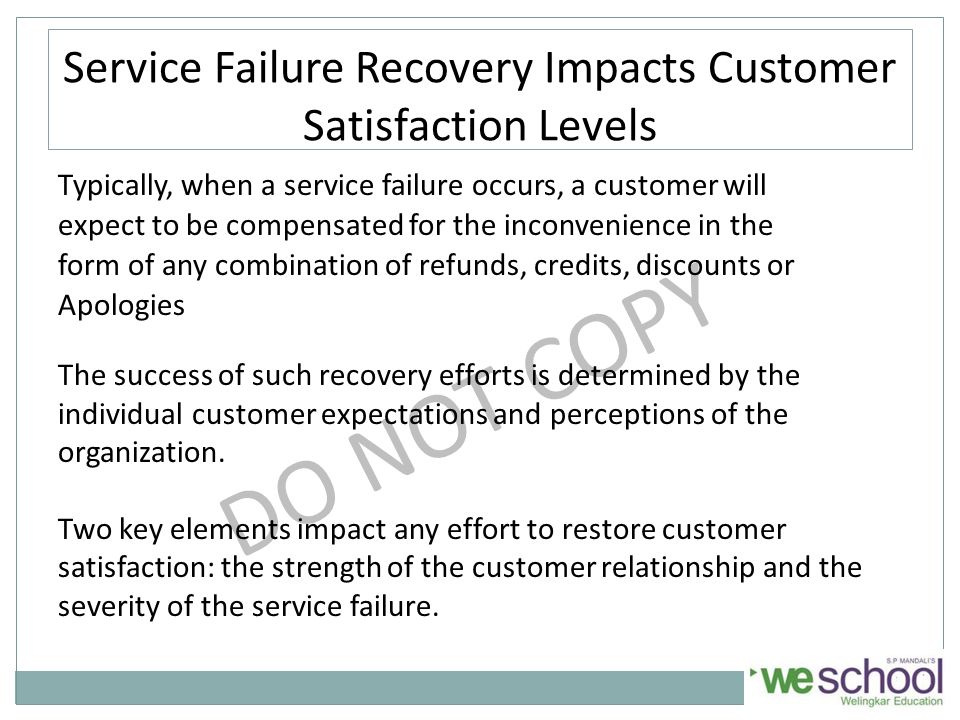 Service Failure Recovery Impacts Customer Satisfaction Levels

Typically, when a service failure occurs, a customer will expect to be compensated for the inconvenience in the form of any combination of refunds, credits, discounts or Apologies

The success of such recovery efforts is determined by the individual customer expectations and perceptions of the organization.

Two key elements impact any effort to restore customer satisfaction: the strength of the customer relationship and the severity of the service failure.

DO NOT COPY

S.P. MANDALI'S
weschool
Welingkar Education